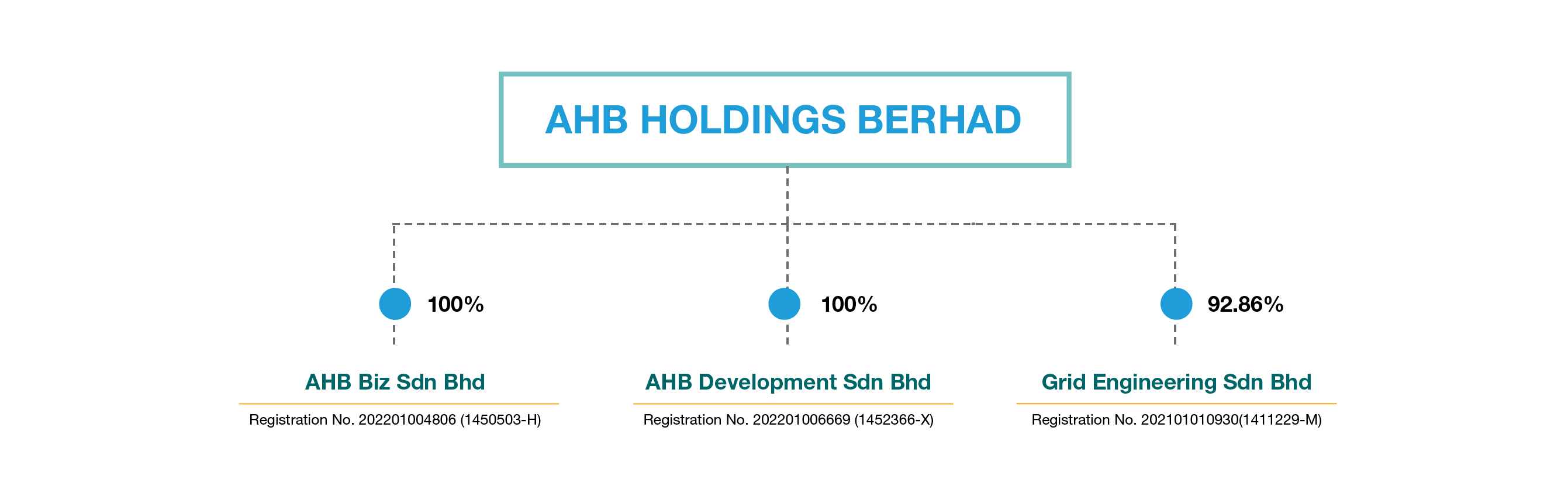 AHB HOLDINGS BERHAD

100%

AHB Biz Sdn Bhd

Registration No. 202201004806 (1450503-H)

100%

AHB Development Sdn Bhd

Registration No. 202201006669 (1452366-X)

92.86%

Grid Engineering Sdn Bhd

Registration No. 202101010930(1411229-M)